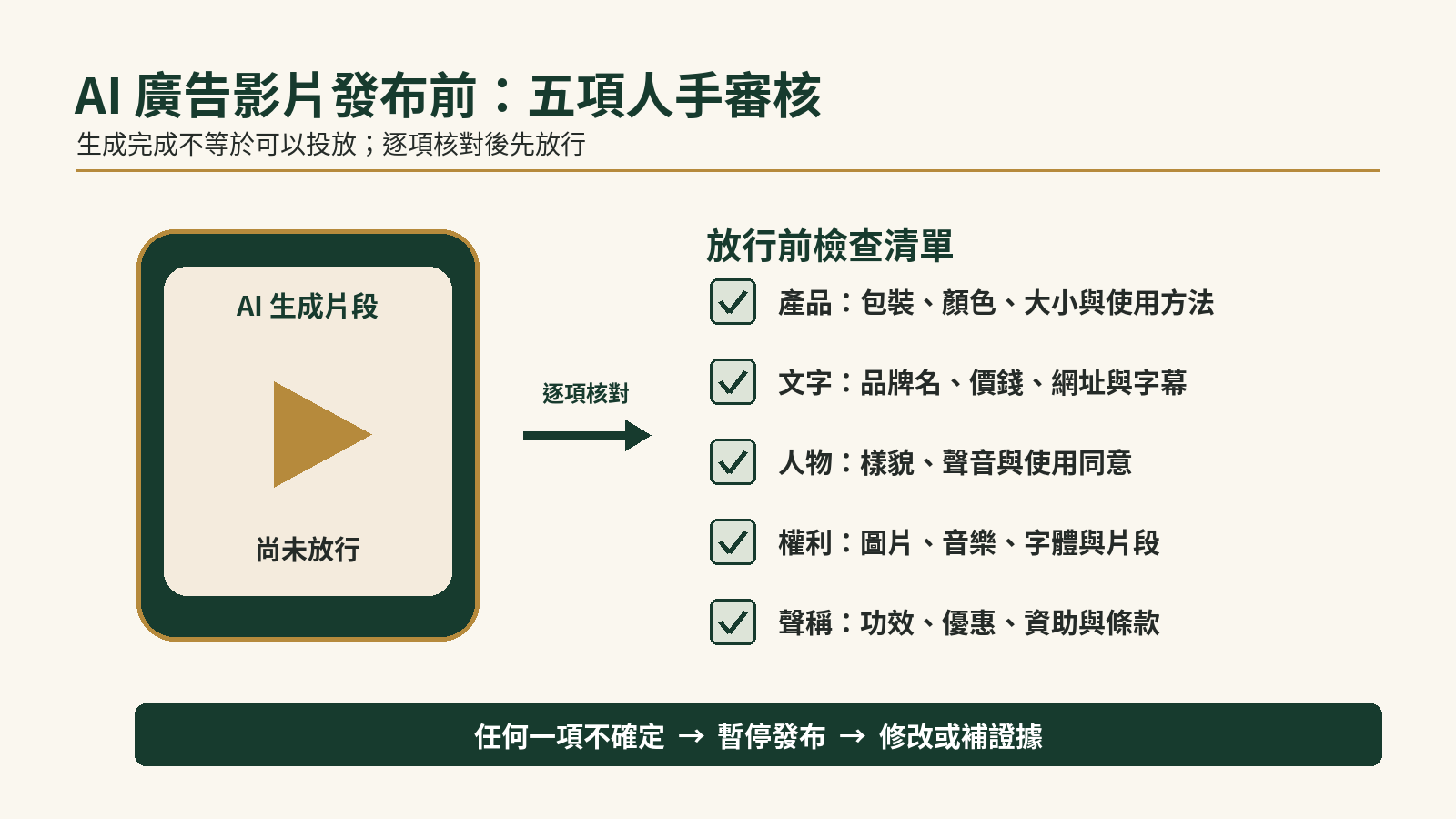 AI 廣告影片發布前：五項人手審核
生成完成不等於可以投放；逐項核對後先放行

AI 生成片段

尚未放行

逐項核對

放行前檢查清單

產品：包裝、顏色、大小與使用方法

文字：品牌名、價錢、網址與字幕

人物：樣貌、聲音與使用同意

權利：圖片、音樂、字體與片段

聲稱：功效、優惠、資助與條款

任何一項不確定 → 暫停發布 → 修改或補證據